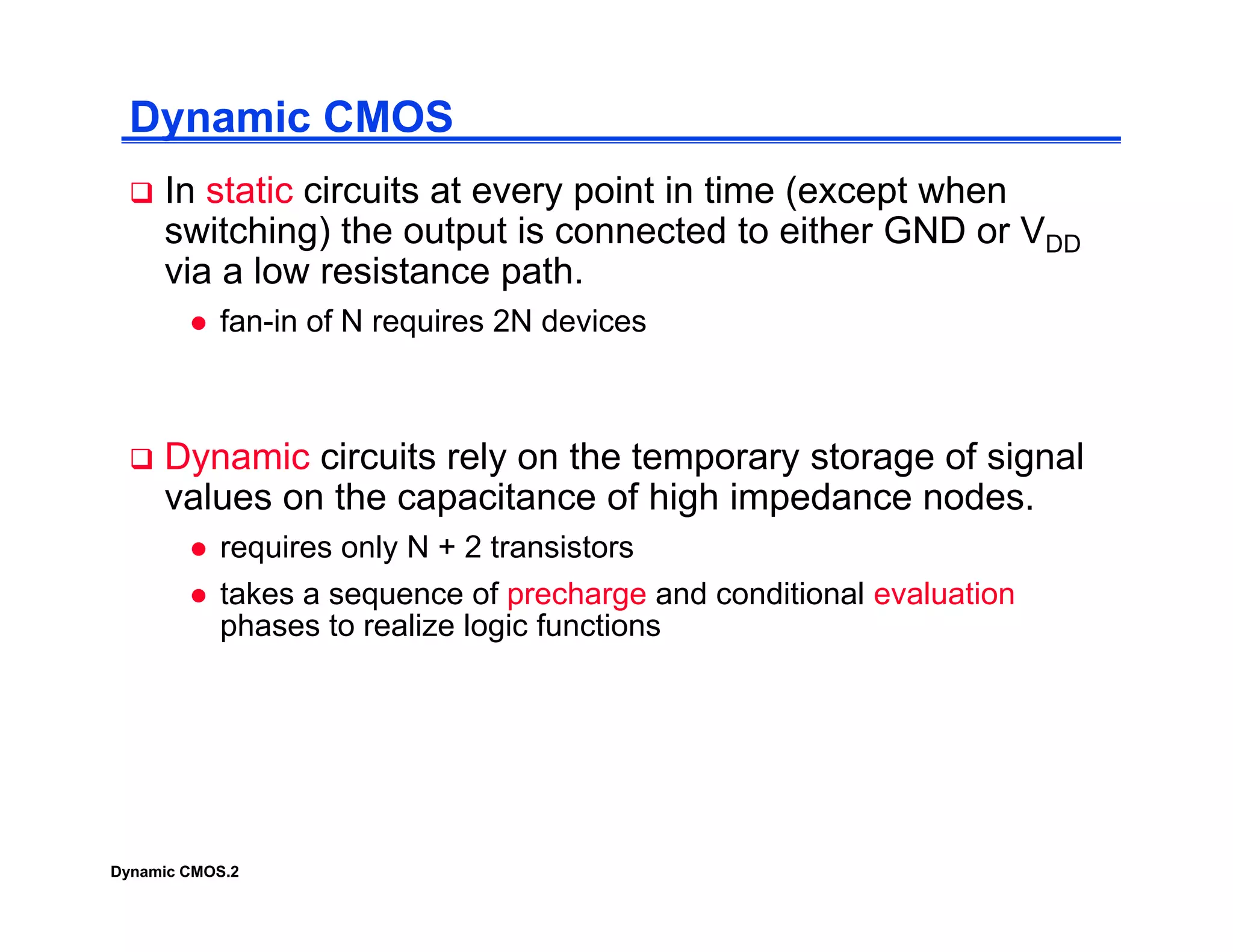 Dynamic CMOS

❑ In static circuits at every point in time (except when switching) the output is connected to either GND or $V_{DD}$ via a low resistance path.

● fan-in of N requires 2N devices

❑ Dynamic circuits rely on the temporary storage of signal values on the capacitance of high impedance nodes.

● requires only N + 2 transistors

● takes a sequence of precharge and conditional evaluation phases to realize logic functions

Dynamic CMOS.2